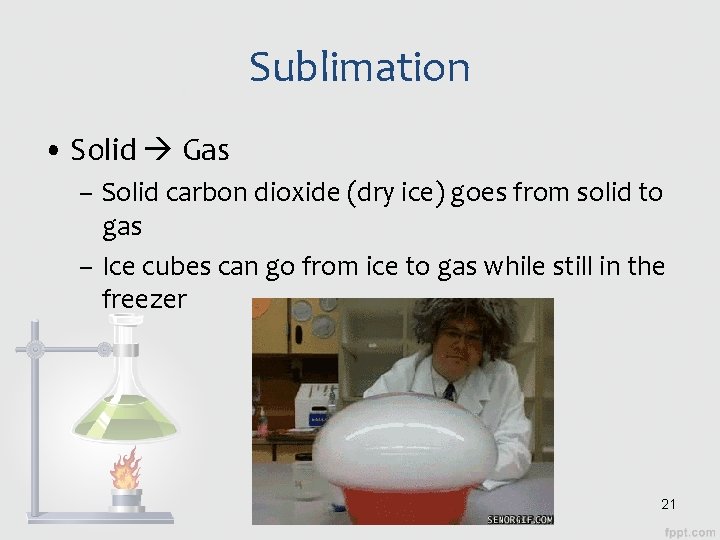 Sublimation

• Solid → Gas

– Solid carbon dioxide (dry ice) goes from solid to gas

– Ice cubes can go from ice to gas while still in the freezer

SENORGIF.COM

21

fppt.com